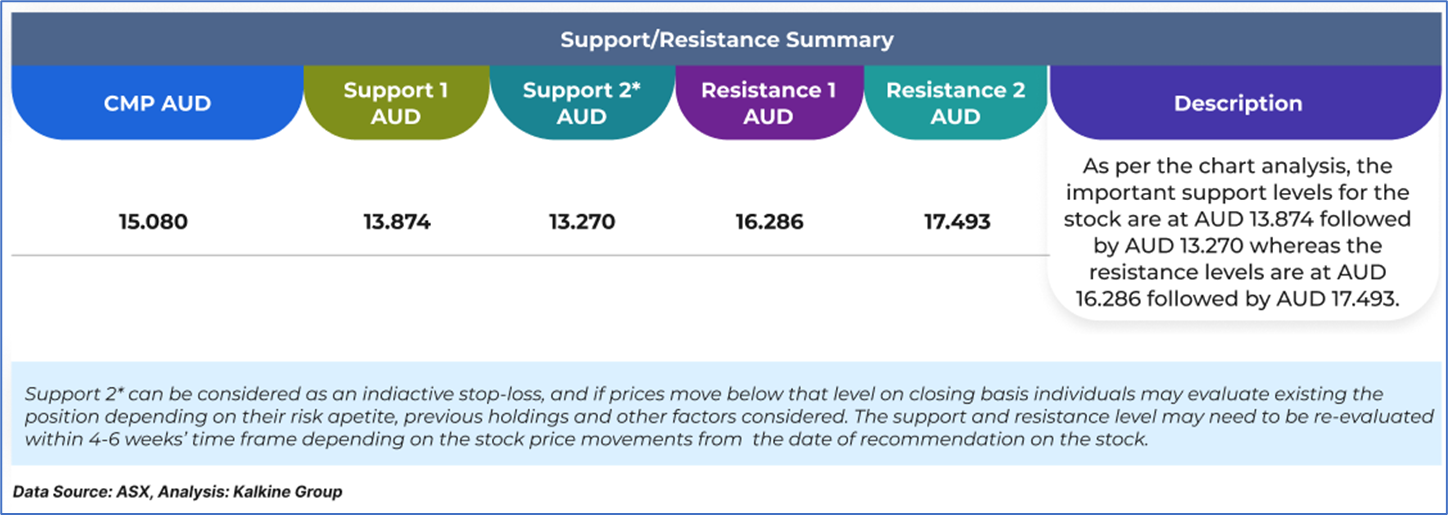 Support/Resistance Summary

| CMP AUD | Support 1 AUD | Support 2* AUD | Resistance 1 AUD | Resistance 2 AUD | Description |
|---|---|---|---|---|---|
| 15.080 | 13.874 | 13.270 | 16.286 | 17.493 | As per the chart analysis, the important support levels for the stock are at AUD 13.874 followed by AUD 13.270 whereas the resistance levels are at AUD 16.286 followed by AUD 17.493. |

Support 2* can be considered as an indiactive stop-loss, and if prices move below that level on closing basis individuals may evaluate existing the position depending on their risk apetite, previous holdings and other factors considered. The support and resistance level may need to be re-evaluated within 4-6 weeks' time frame depending on the stock price movements from the date of recommendation on the stock.

Data Source: ASX, Analysis: Kalkine Group